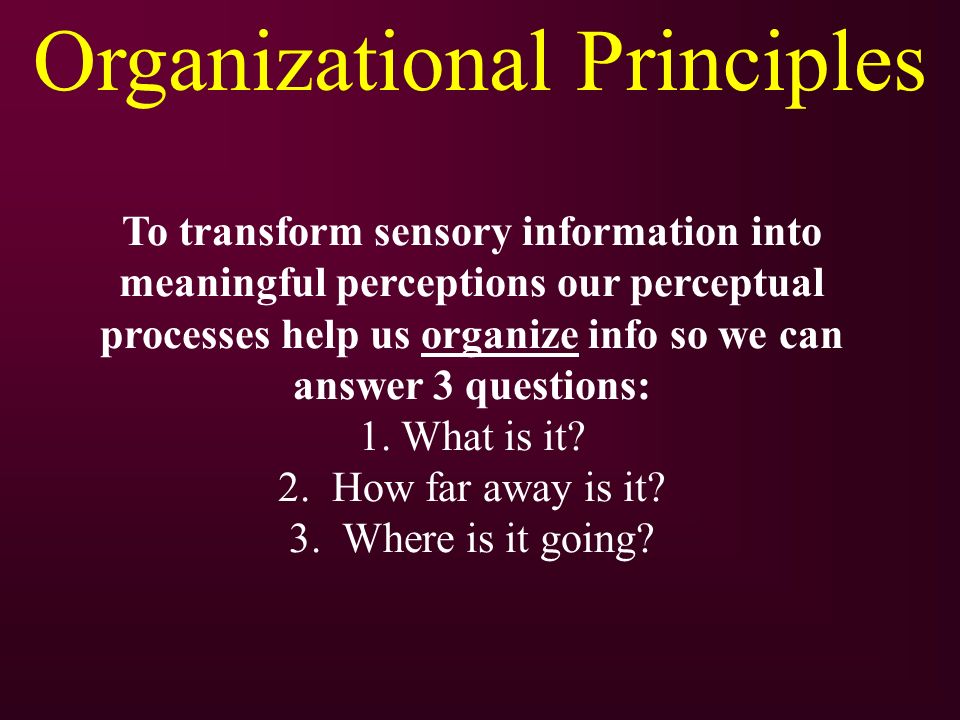 Organizational Principles

To transform sensory information into meaningful perceptions our perceptual processes help us organize info so we can answer 3 questions:

1. What is it?
2. How far away is it?
3. Where is it going?